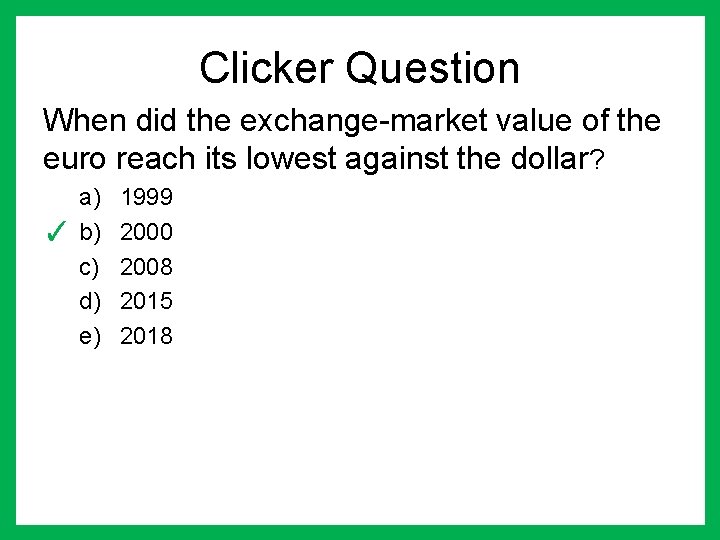 Clicker Question

When did the exchange-market value of the euro reach its lowest against the dollar?

a) 1999
✓ b) 2000
c) 2008
d) 2015
e) 2018